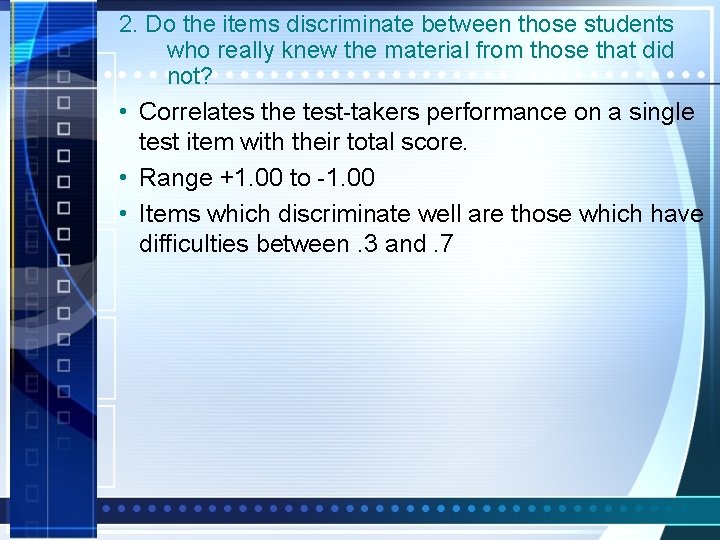 2. Do the items discriminate between those students who really knew the material from those that did not?

• Correlates the test-takers performance on a single test item with their total score.

• Range +1.00 to -1.00

• Items which discriminate well are those which have difficulties between .3 and .7